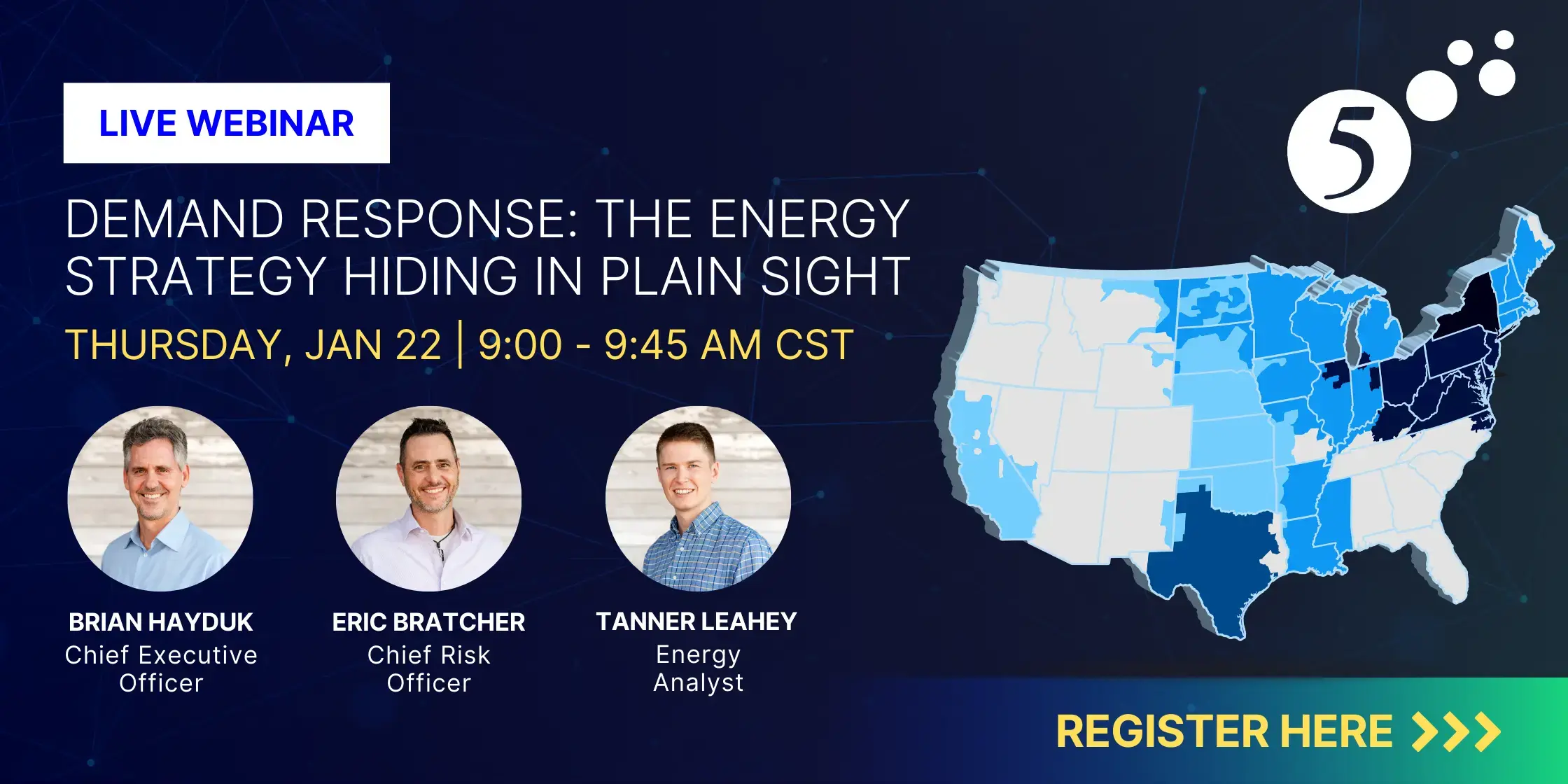 LIVE WEBINAR

5

DEMAND RESPONSE: THE ENERGY STRATEGY HIDING IN PLAIN SIGHT

THURSDAY, JAN 22 | 9:00 - 9:45 AM CST

BRIAN HAYDUK
Chief Executive Officer

ERIC BRATCHER
Chief Risk Officer

TANNER LEAHEY
Energy Analyst

REGISTER HERE >>>